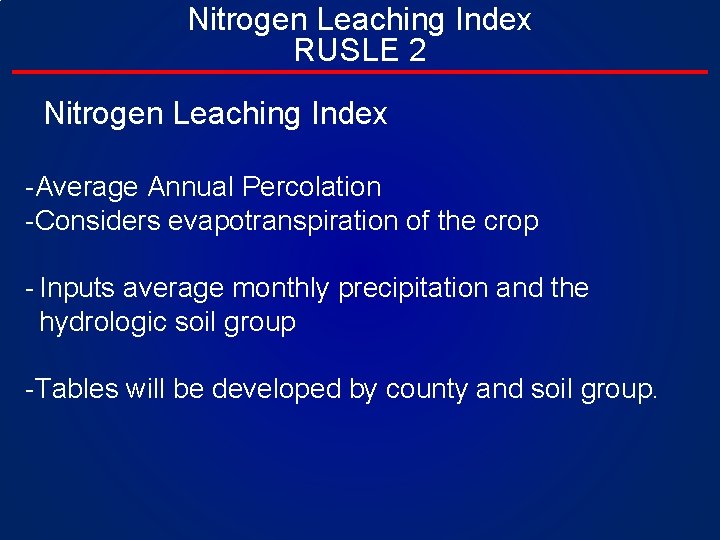 Nitrogen Leaching Index
RUSLE 2

Nitrogen Leaching Index

-Average Annual Percolation
-Considers evapotranspiration of the crop

- Inputs average monthly precipitation and the hydrologic soil group

-Tables will be developed by county and soil group.